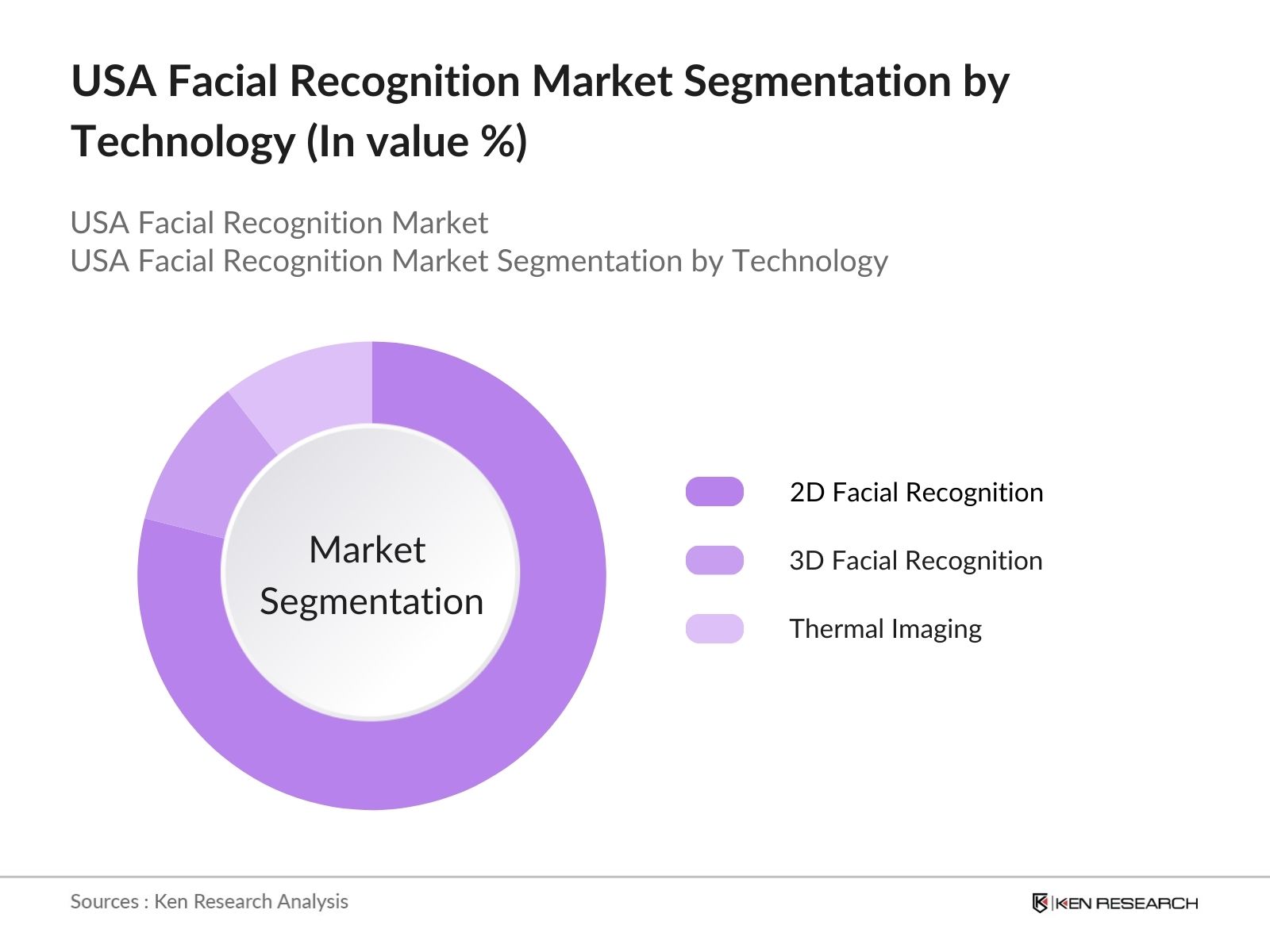 USA Facial Recognition Market Segmentation by Technology (In value %)

USA Facial Recognition Market
USA Facial Recognition Market Segmentation by Technology

Market Segmentation

2D Facial Recognition
3D Facial Recognition
Thermal Imaging

Sources : Ken Research Analysis

KEN RESEARCH